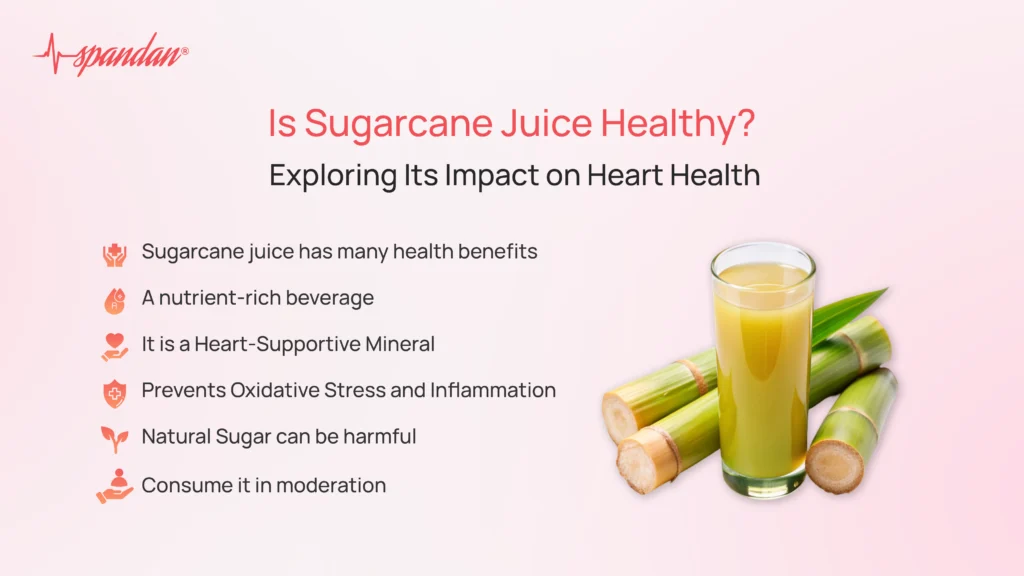 spandan®

Is Sugarcane Juice Healthy?

Exploring Its Impact on Heart Health

Sugarcane juice has many health benefits

A nutrient-rich beverage

It is a Heart-Supportive Mineral

Prevents Oxidative Stress and Inflammation

Natural Sugar can be harmful

Consume it in moderation